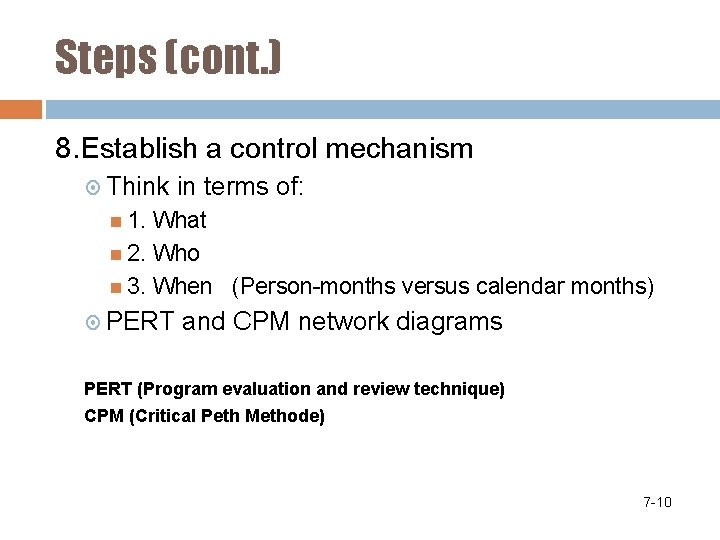 Steps (cont.)

8.Establish a control mechanism

Think in terms of:

1. What

2. Who

3. When (Person-months versus calendar months)

PERT and CPM network diagrams

PERT (Program evaluation and review technique)
CPM (Critical Peth Methode)

7-10